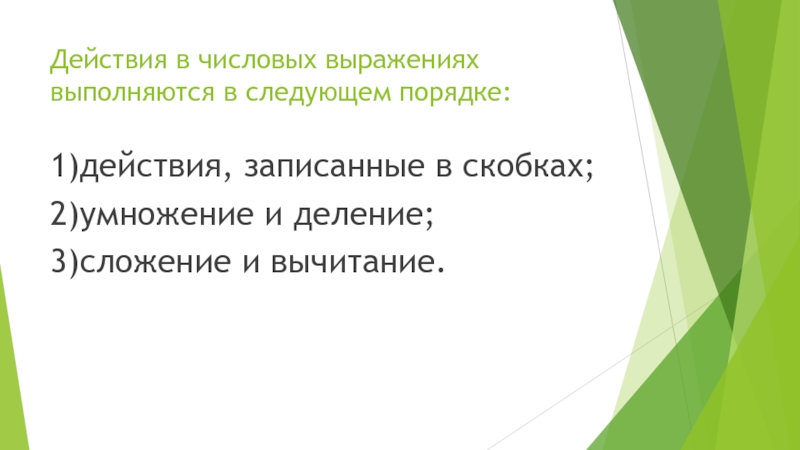 Действия в числовых выражениях выполняются в следующем порядке:

1)действия, записанные в скобках;
2)умножение и деление;
3)сложение и вычитание.